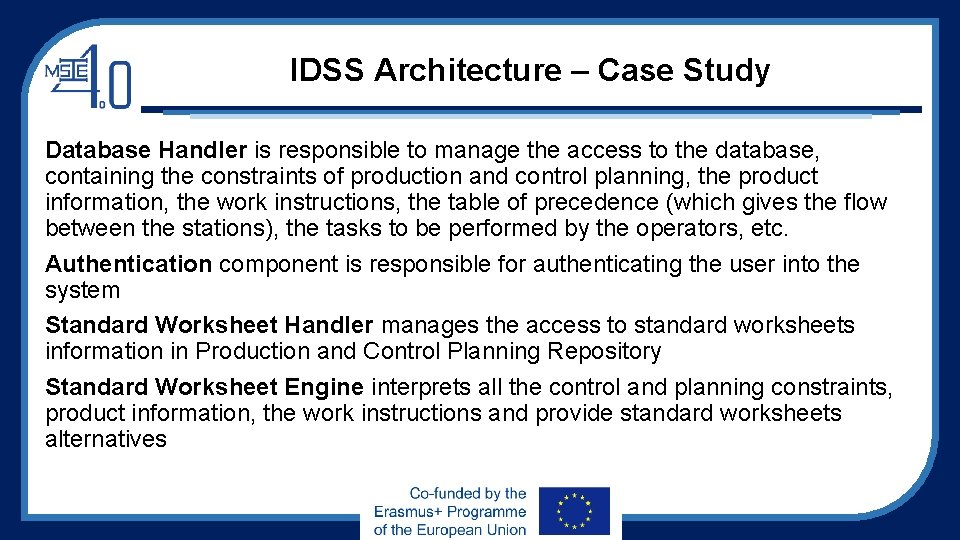 MSIE 4.0

IDSS Architecture – Case Study

Database Handler is responsible to manage the access to the database, containing the constraints of production and control planning, the product information, the work instructions, the table of precedence (which gives the flow between the stations), the tasks to be performed by the operators, etc.

Authentication component is responsible for authenticating the user into the system

Standard Worksheet Handler manages the access to standard worksheets information in Production and Control Planning Repository

Standard Worksheet Engine interprets all the control and planning constraints, product information, the work instructions and provide standard worksheets alternatives

Co-funded by the Erasmus+ Programme of the European Union